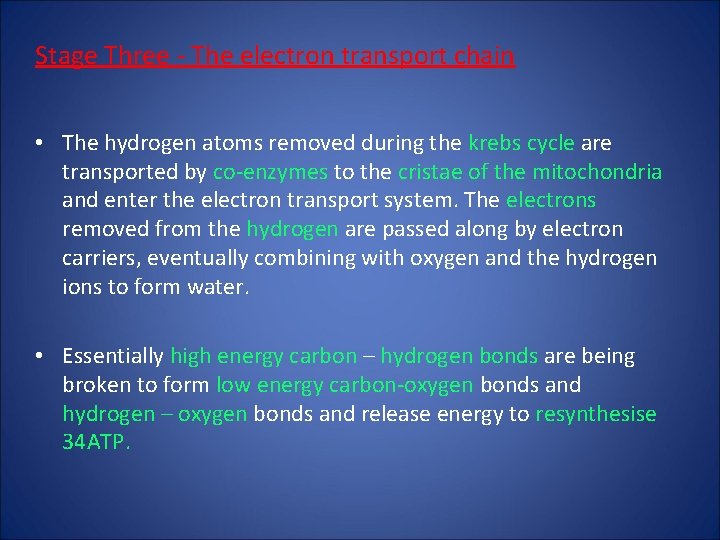 Stage Three - The electron transport chain

• The hydrogen atoms removed during the krebs cycle are transported by co-enzymes to the cristae of the mitochondria and enter the electron transport system. The electrons removed from the hydrogen are passed along by electron carriers, eventually combining with oxygen and the hydrogen ions to form water.

• Essentially high energy carbon – hydrogen bonds are being broken to form low energy carbon-oxygen bonds and hydrogen – oxygen bonds and release energy to resynthesise 34ATP.